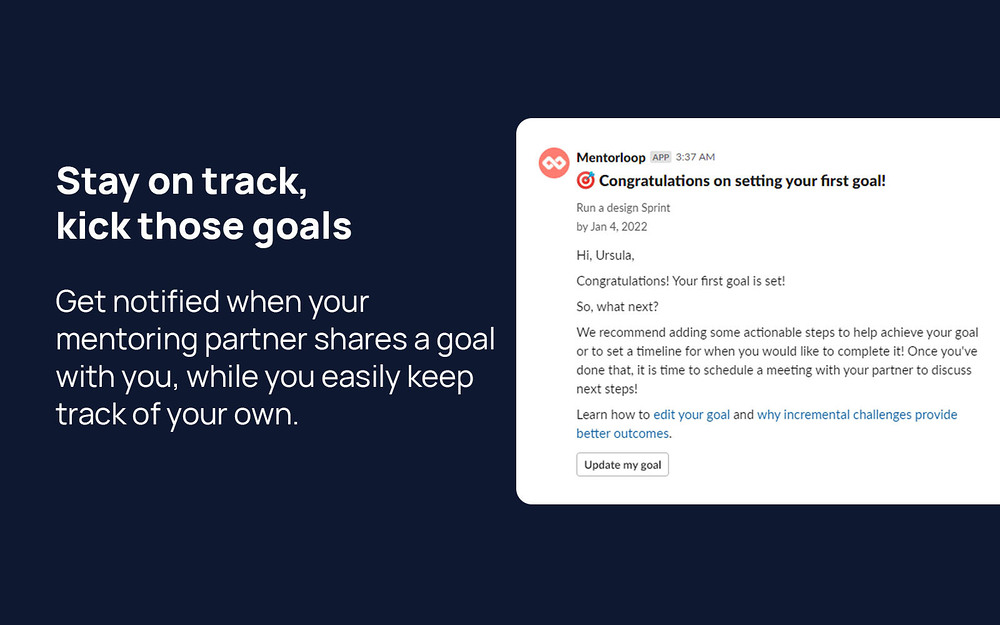 Stay on track, kick those goals

Get notified when your mentoring partner shares a goal with you, while you easily keep track of your own.

Mentorloop APP 3:37 AM
🎯 Congratulations on setting your first goal!

Run a design Sprint
by Jan 4, 2022

Hi, Ursula,

Congratulations! Your first goal is set!

So, what next?

We recommend adding some actionable steps to help achieve your goal or to set a timeline for when you would like to complete it! Once you've done that, it is time to schedule a meeting with your partner to discuss next steps!

Learn how to edit your goal and why incremental challenges provide better outcomes.

Update my goal